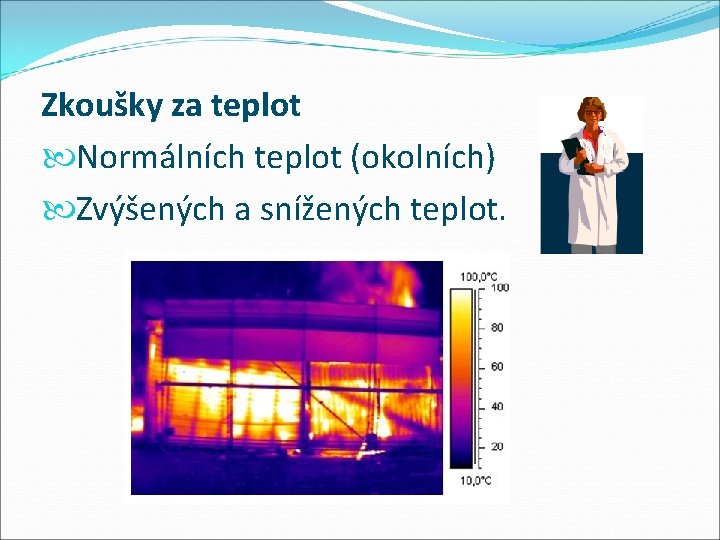 Zkoušky za teplot

Normálních teplot (okolních)

Zvýšených a snížených teplot.

100,0°C
100
80
60
40
20
10,0°C